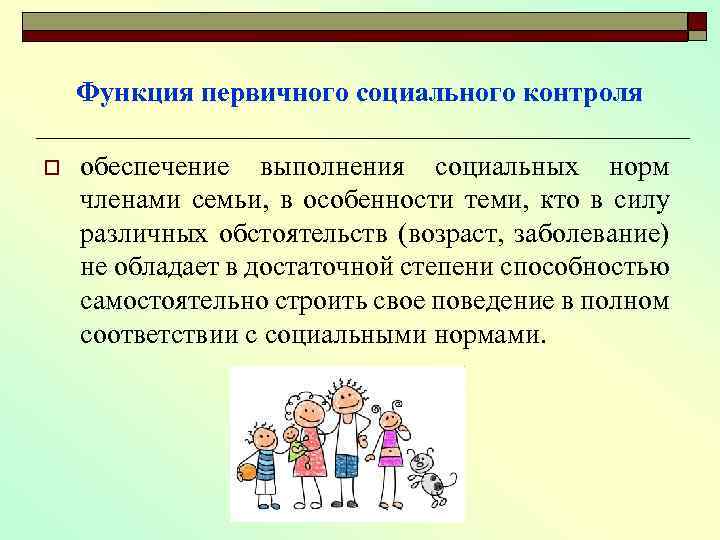 Функция первичного социального контроля

обеспечение выполнения социальных норм членами семьи, в особенности теми, кто в силу различных обстоятельств (возраст, заболевание) не обладает в достаточной степени способностью самостоятельно строить свое поведение в полном соответствии с социальными нормами.